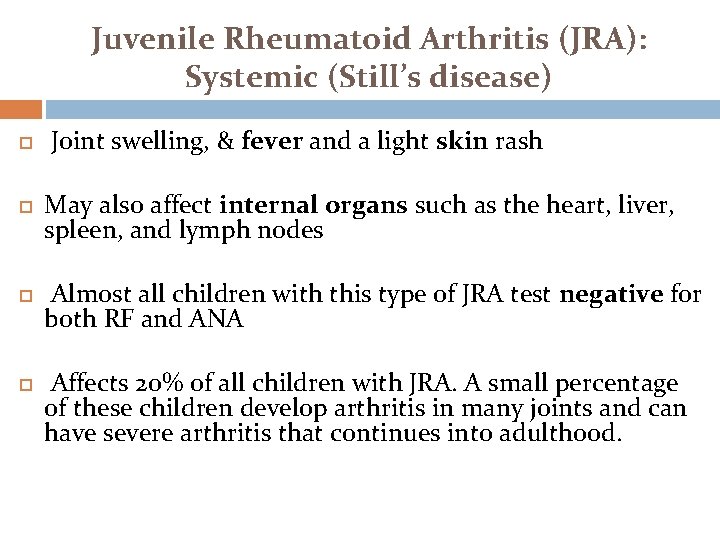 Juvenile Rheumatoid Arthritis (JRA): Systemic (Still's disease)

Joint swelling, & fever and a light skin rash

May also affect internal organs such as the heart, liver, spleen, and lymph nodes

Almost all children with this type of JRA test negative for both RF and ANA

Affects 20% of all children with JRA. A small percentage of these children develop arthritis in many joints and can have severe arthritis that continues into adulthood.